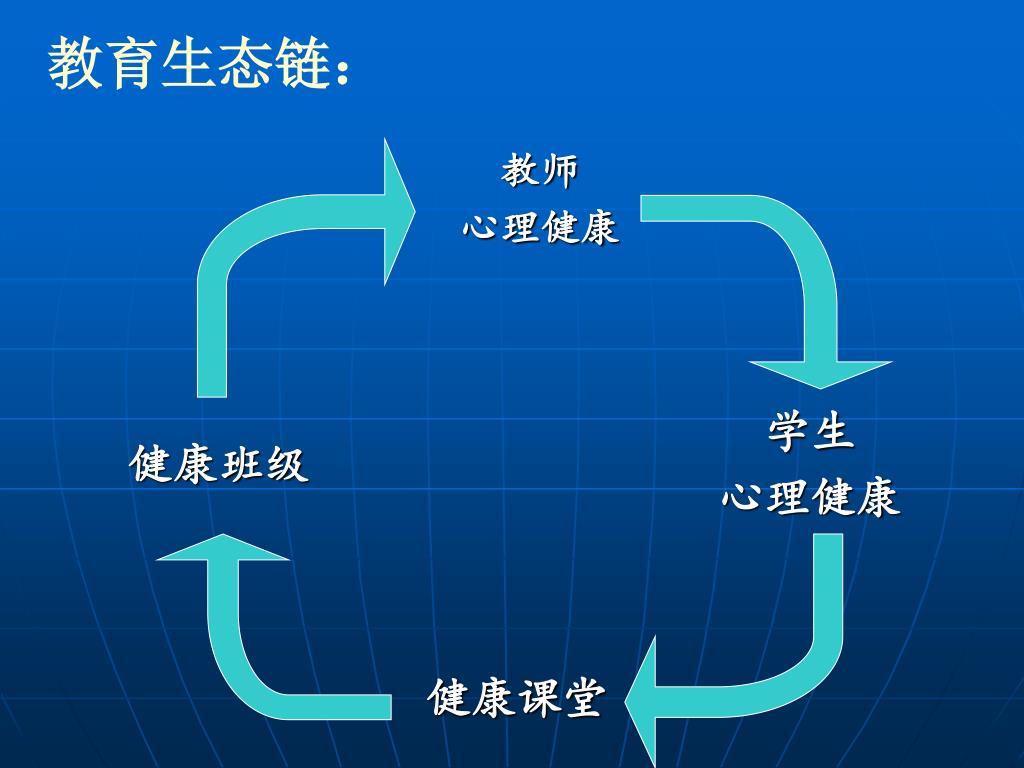 教育生态链：

教师
心理健康

学生
心理健康

健康课堂

健康班级